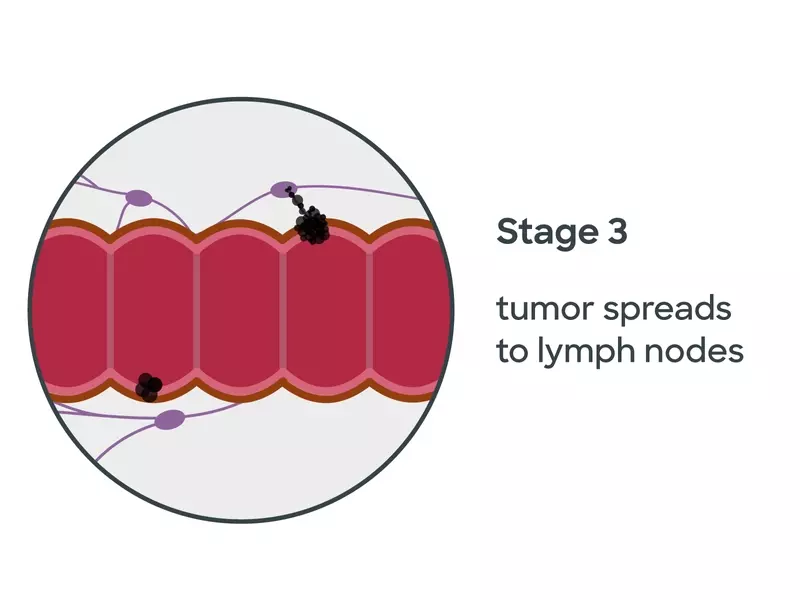 Stage 3

tumor spreads to lymph nodes